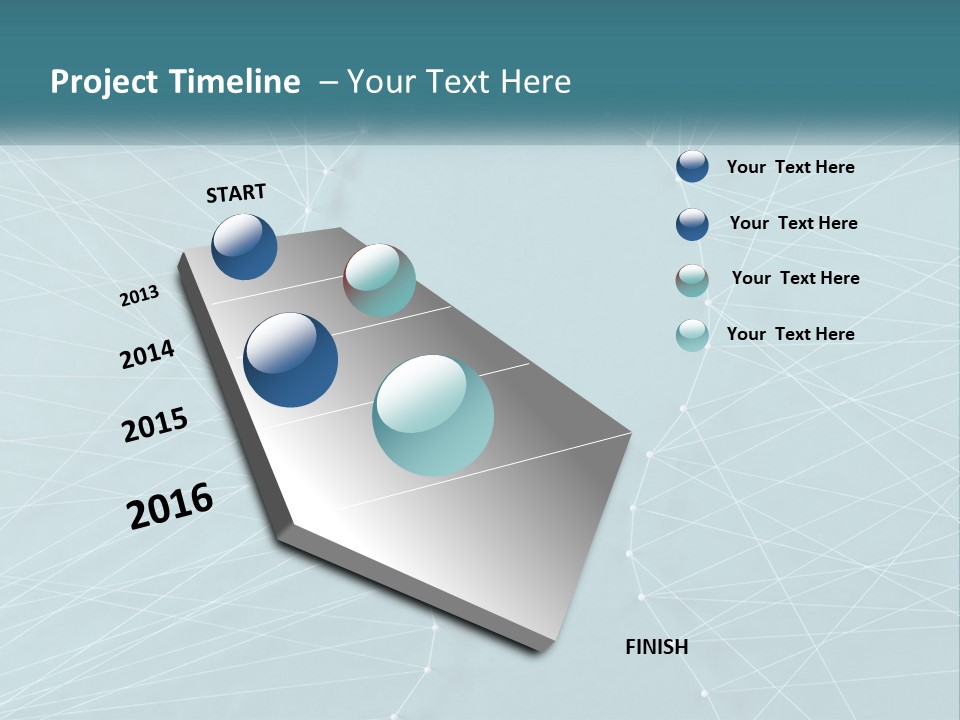 Project Timeline – Your Text Here

START

2013

2014

2015

2016

FINISH

Your Text Here

Your Text Here

Your Text Here

Your Text Here